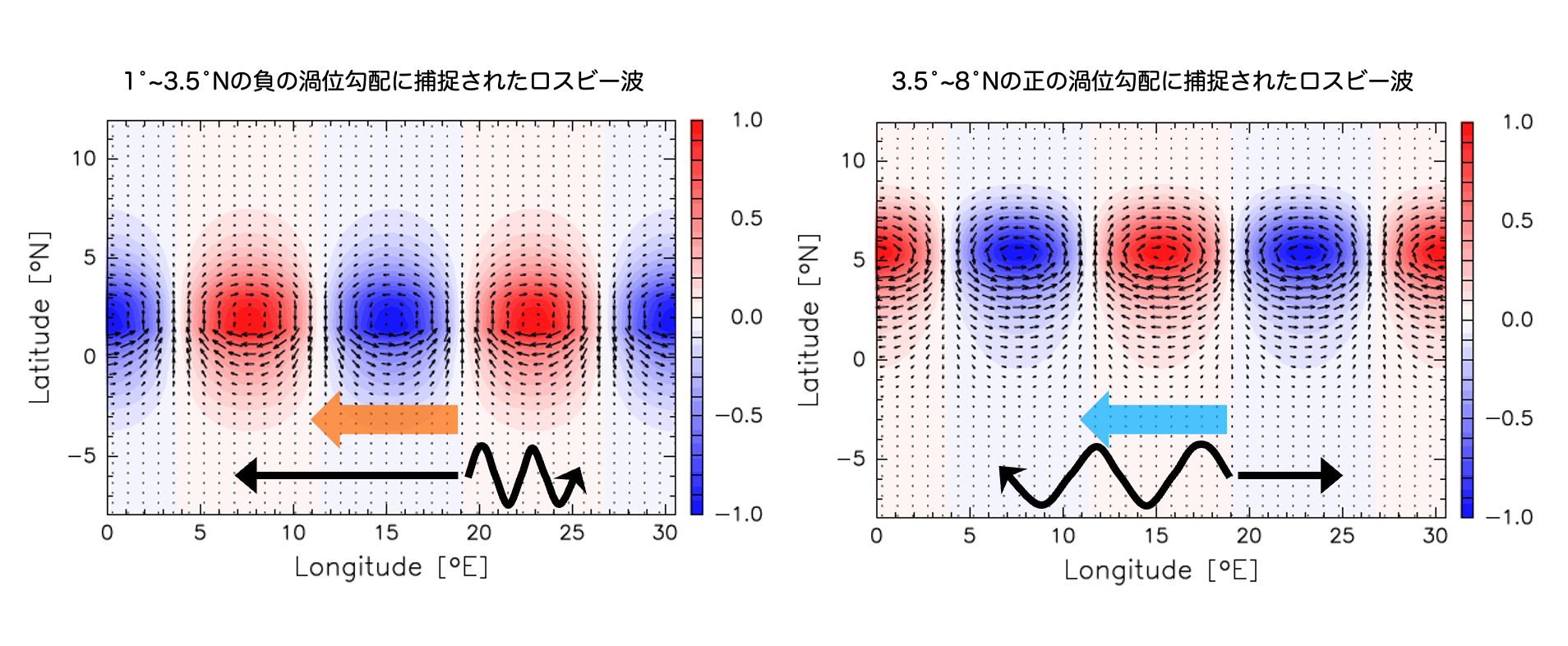 1˚~3.5˚Nの負の渦位勾配に捕捉されたロスビー波

Latitude [°N]

10
5
0
−5

0 5 10 15 20 25 30

Longitude [°E]

1.0
0.5
0.0
−0.5
−1.0

3.5˚~8˚Nの正の渦位勾配に捕捉されたロスビー波

Latitude [°N]

10
5
0
−5

0 5 10 15 20 25 30

Longitude [°E]

1.0
0.5
0.0
−0.5
−1.0